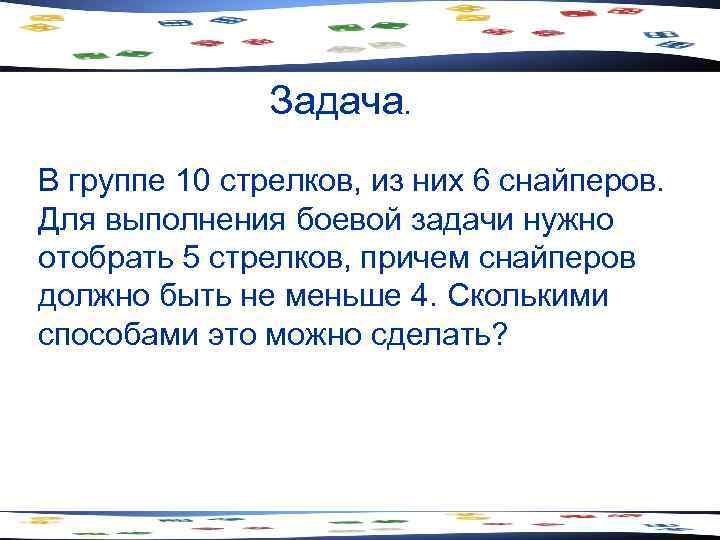 Задача.

В группе 10 стрелков, из них 6 снайперов. Для выполнения боевой задачи нужно отобрать 5 стрелков, причем снайперов должно быть не меньше 4. Сколькими способами это можно сделать?